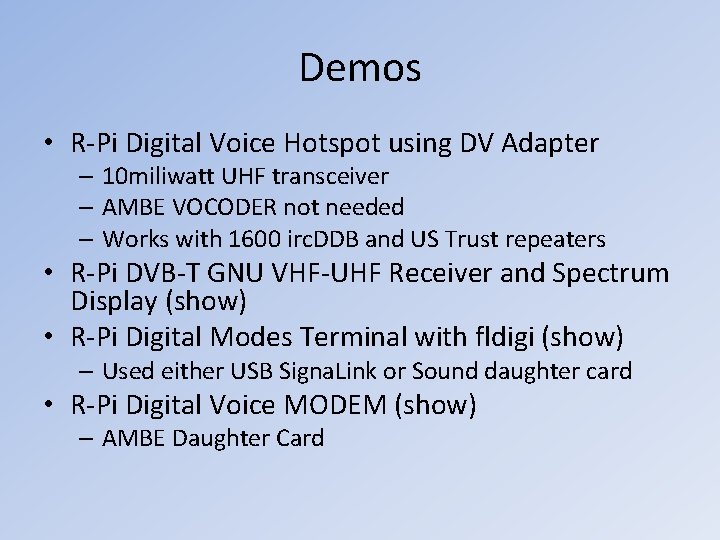 Demos

• R-Pi Digital Voice Hotspot using DV Adapter
– 10miliwatt UHF transceiver
– AMBE VOCODER not needed
– Works with 1600 ircDDB and US Trust repeaters
• R-Pi DVB-T GNU VHF-UHF Receiver and Spectrum Display (show)
• R-Pi Digital Modes Terminal with fldigi (show)
– Used either USB SignaLink or Sound daughter card
• R-Pi Digital Voice MODEM (show)
– AMBE Daughter Card